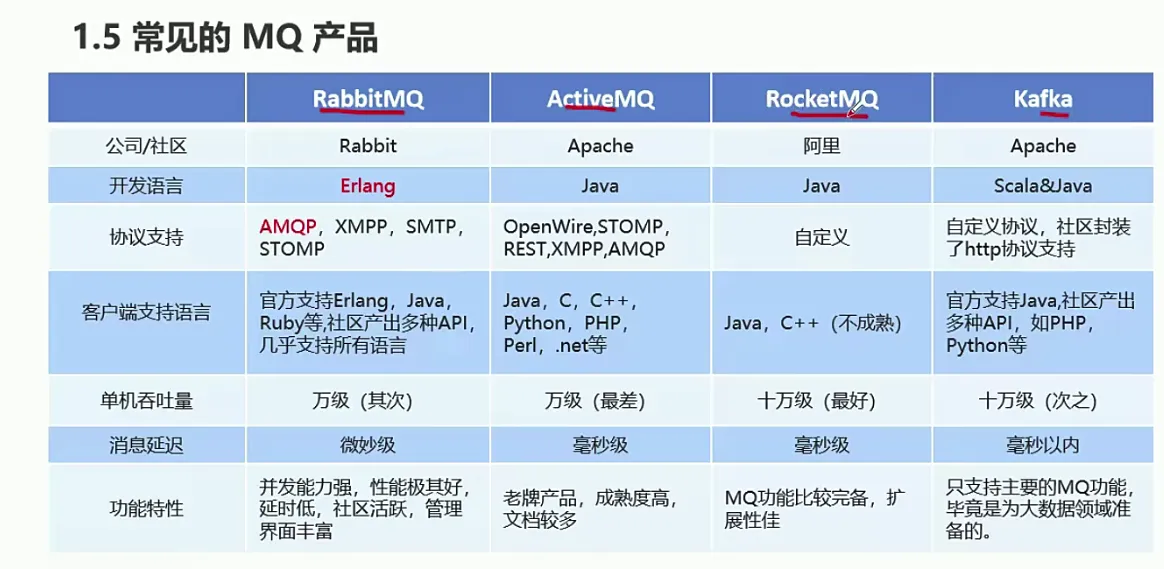 1.5 常见的 MQ 产品

| | RabbitMQ | ActiveMQ | RocketMQ | Kafka |
|---|---|---|---|---|
| 公司/社区 | Rabbit | Apache | 阿里 | Apache |
| 开发语言 | Erlang | Java | Java | Scala&Java |
| 协议支持 | AMQP，XMPP，SMTP，STOMP | OpenWire,STOMP，REST,XMPP,AMQP | 自定义 | 自定义协议，社区封装了http协议支持 |
| 客户端支持语言 | 官方支持Erlang，Java，Ruby等,社区产出多种API，几乎支持所有语言 | Java，C，C++，Python，PHP，Perl，.net等 | Java，C++（不成熟） | 官方支持Java,社区产出多种API，如PHP，Python等 |
| 单机吞吐量 | 万级（其次） | 万级（最差） | 十万级（最好） | 十万级（次之） |
| 消息延迟 | 微妙级 | 毫秒级 | 毫秒级 | 毫秒以内 |
| 功能特性 | 并发能力强，性能极其好，延时低，社区活跃，管理界面丰富 | 老牌产品，成熟度高，文档较多 | MQ功能比较完备，扩展性佳 | 只支持主要的MQ功能，毕竟是为大数据领域准备的。 |